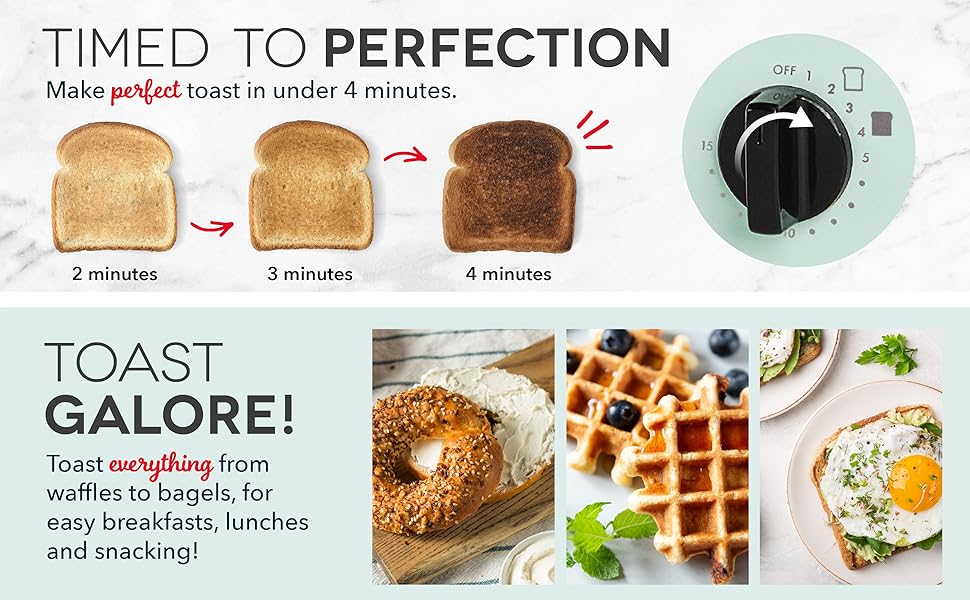 TIMED TO PERFECTION
Make perfect toast in under 4 minutes.

2 minutes
3 minutes
4 minutes

OFF 1 2 3 4 5 10 15

TOAST GALORE!
Toast everything from waffles to bagels, for easy breakfasts, lunches and snacking!